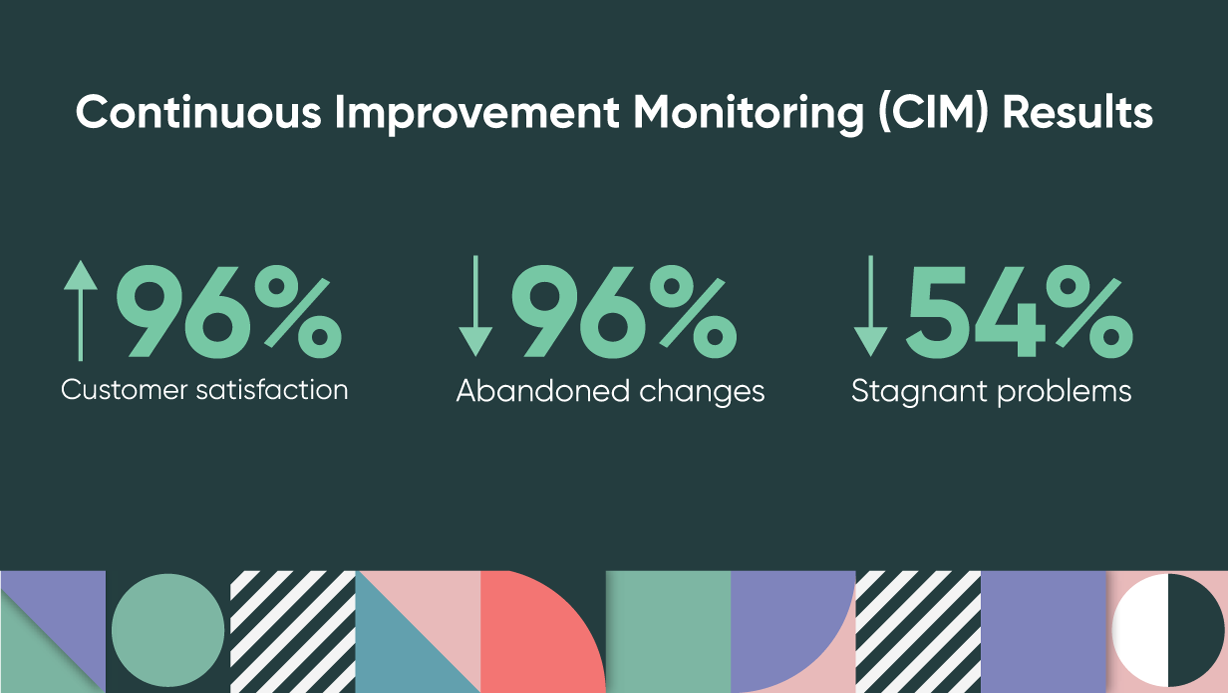 Continuous Improvement Monitoring (CIM) Results

↑96%
Customer satisfaction

↓96%
Abandoned changes

↓54%
Stagnant problems